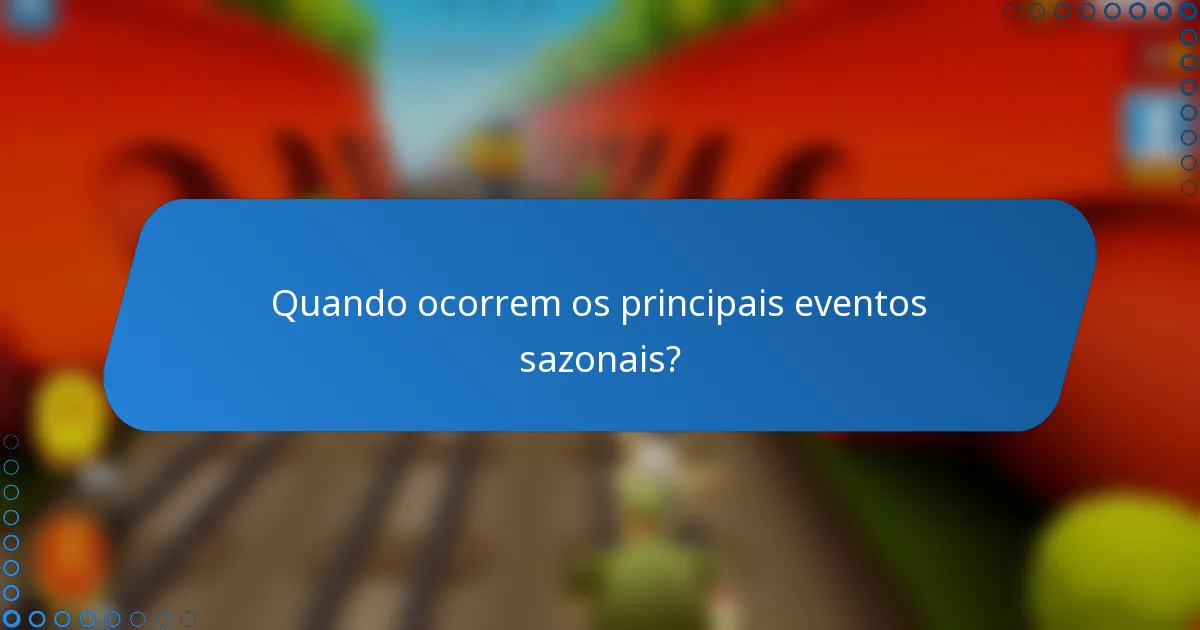 Quando ocorrem os principais eventos sazonais?